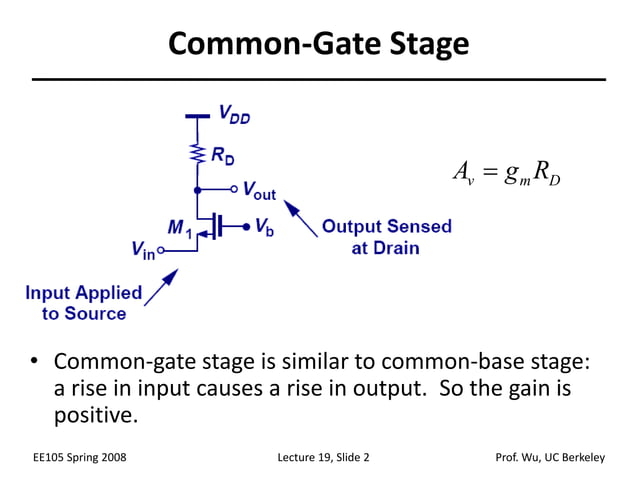 Common-Gate Stage

$V_{DD}$

$R_D$

$V_{out}$

$M_1$

$V_b$

$V_{in}$

Output Sensed at Drain

Input Applied to Source

$A_v = g_m R_D$

• Common-gate stage is similar to common-base stage: a rise in input causes a rise in output. So the gain is positive.

EE105 Spring 2008

Lecture 19, Slide 2

Prof. Wu, UC Berkeley